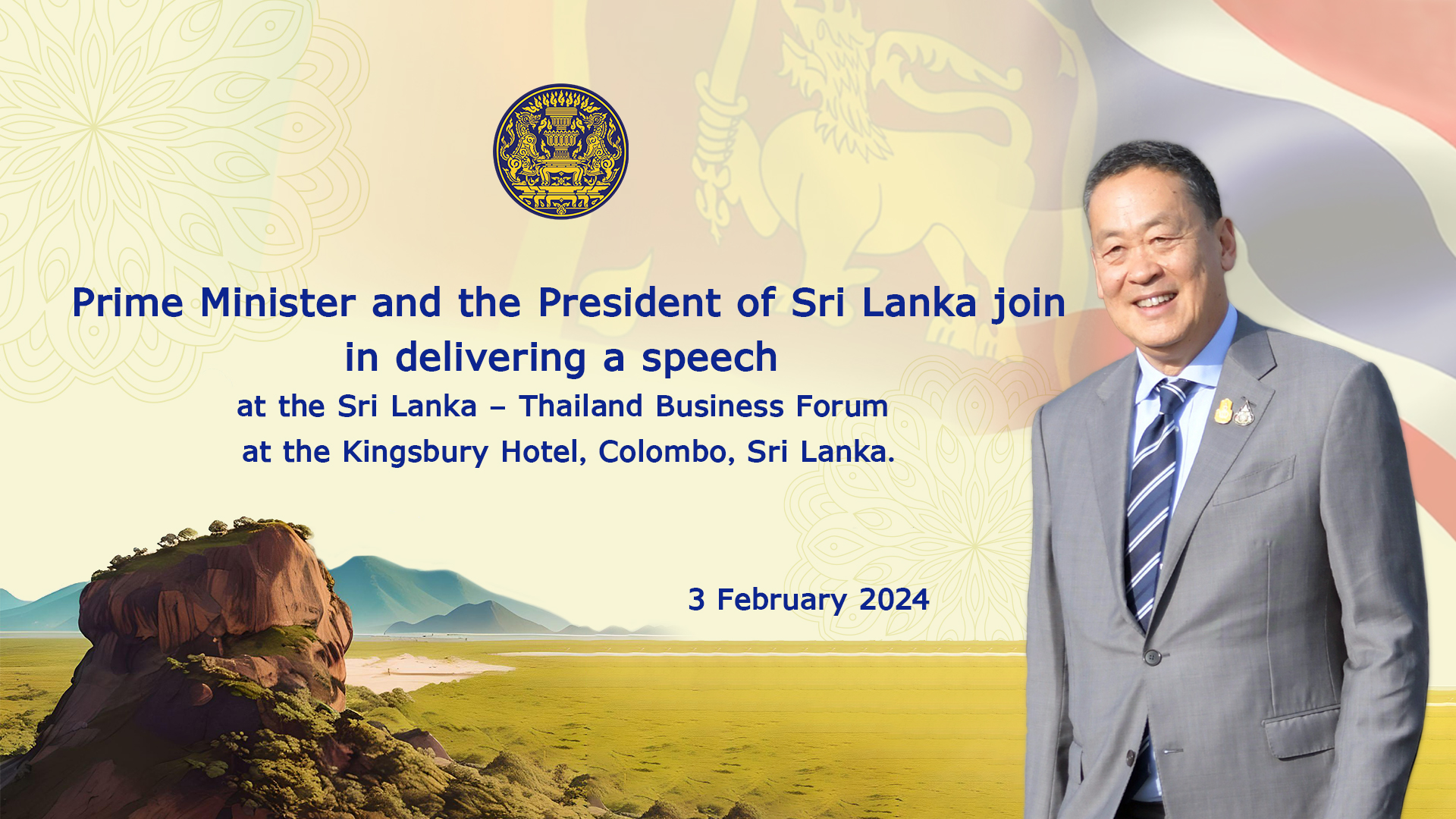 Prime Minister and the President of Sri Lanka join in delivering a speech
at the Sri Lanka – Thailand Business Forum
at the Kingsbury Hotel, Colombo, Sri Lanka.

3 February 2024